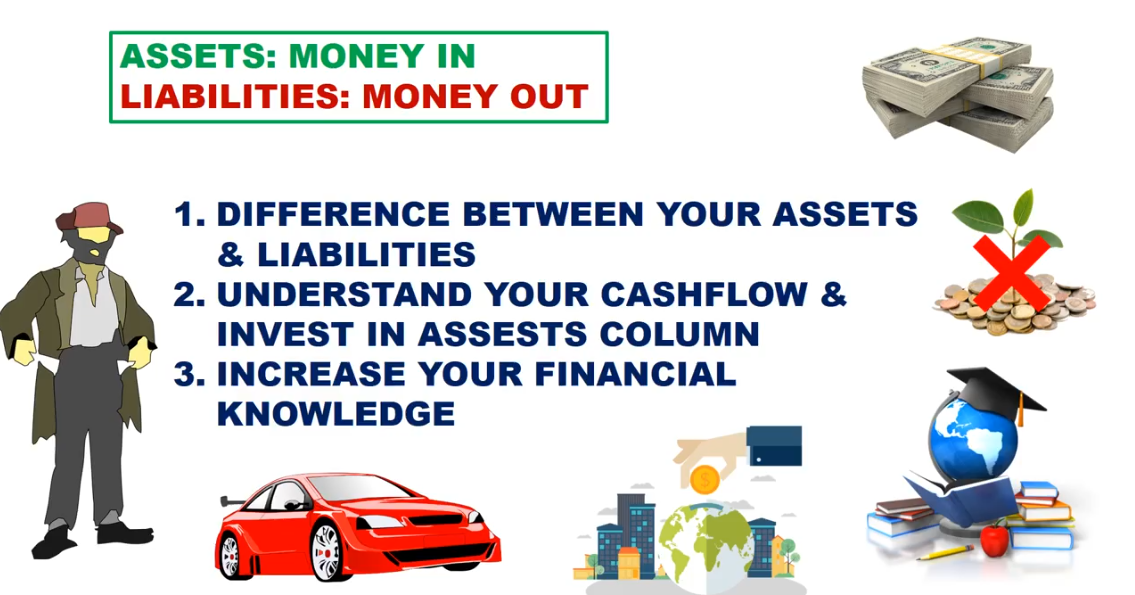 ASSETS: MONEY IN
LIABILITIES: MONEY OUT

1. DIFFERENCE BETWEEN YOUR ASSETS & LIABILITIES
2. UNDERSTAND YOUR CASHFLOW & INVEST IN ASSESTS COLUMN
3. INCREASE YOUR FINANCIAL KNOWLEDGE